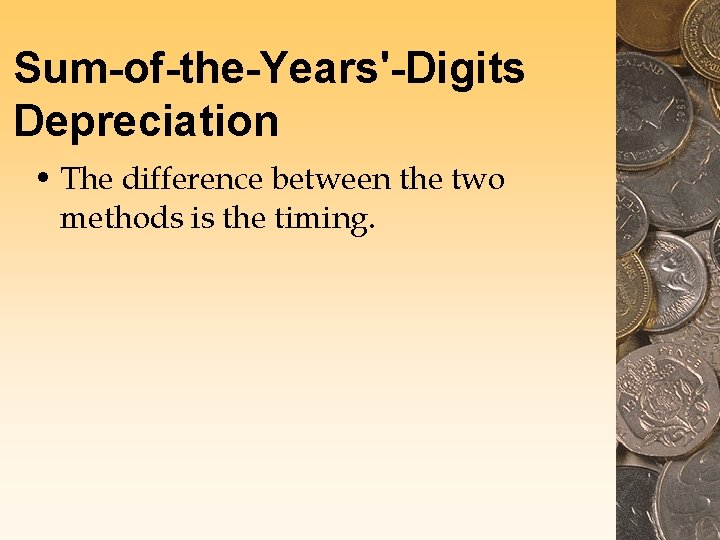 Sum-of-the-Years'-Digits Depreciation

• The difference between the two methods is the timing.